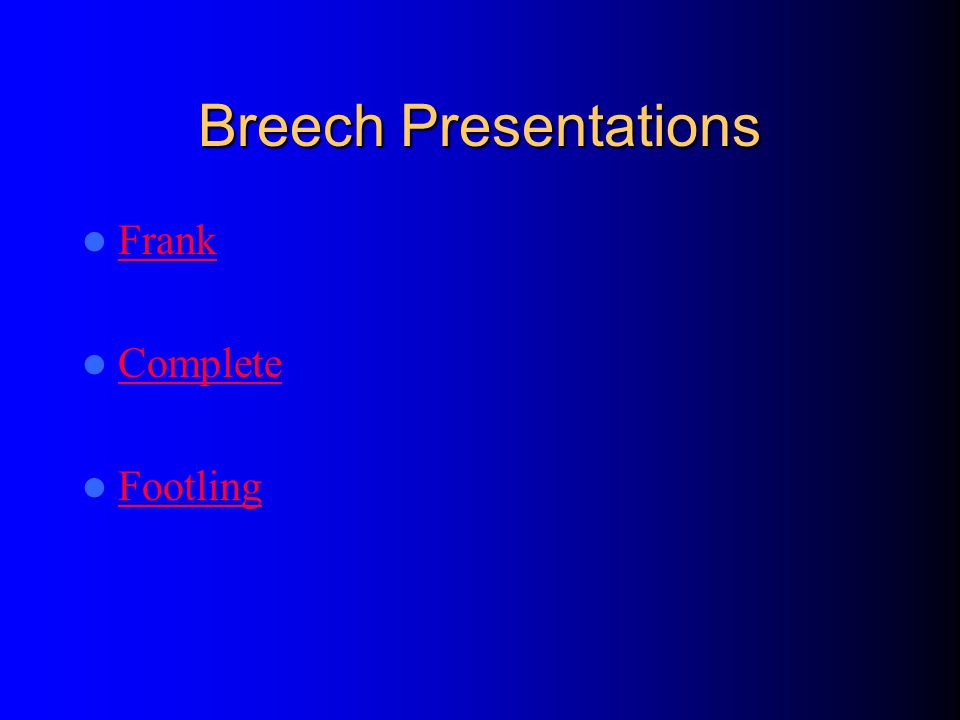 Breech Presentations

- Frank
- Complete
- Footling